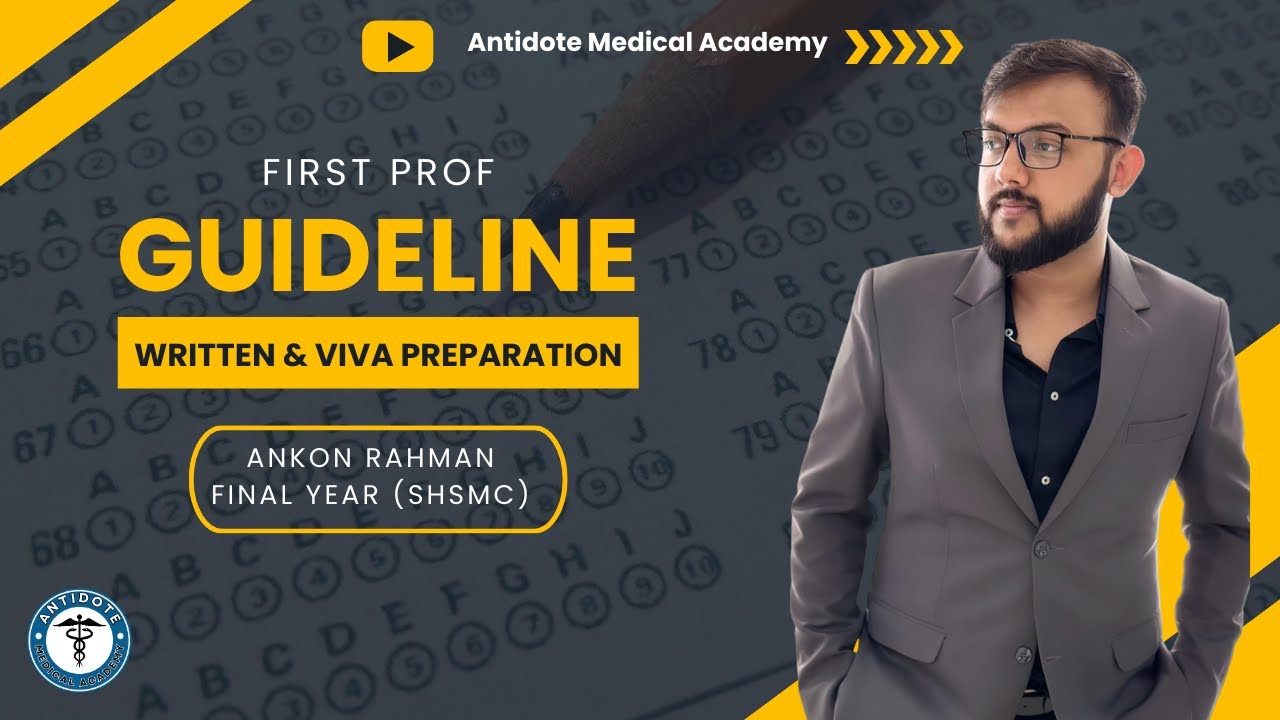 Antidote Medical Academy

FIRST PROF

GUIDELINE

WRITTEN & VIVA PREPARATION

ANKON RAHMAN
FINAL YEAR (SHSMC)

ANTIDOTE
MEDICAL ACADEMY